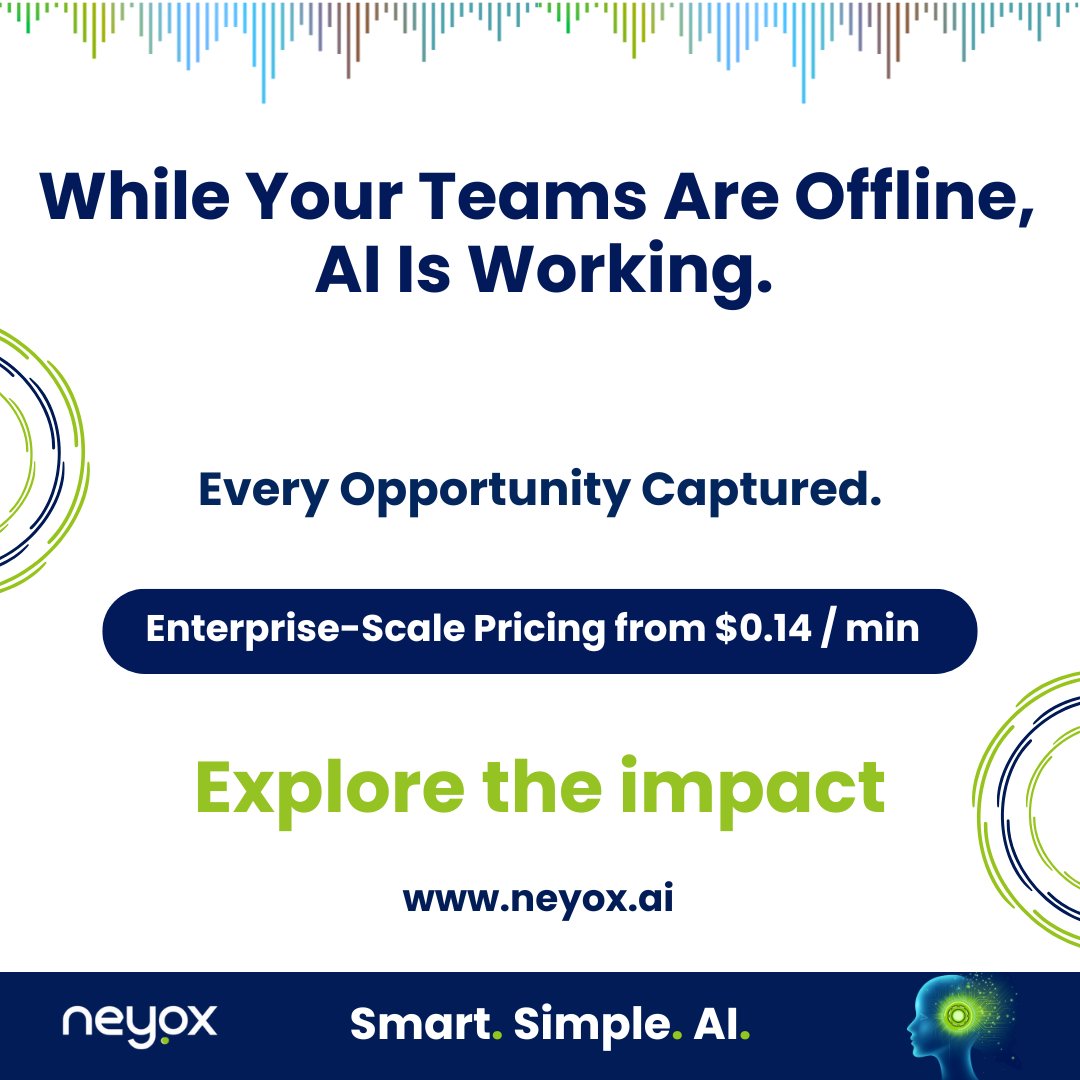 While Your Teams Are Offline, AI Is Working.

Every Opportunity Captured.

Enterprise-Scale Pricing from \$0.14 / min

Explore the impact

www.neyox.ai

neyox

Smart. Simple. AI.